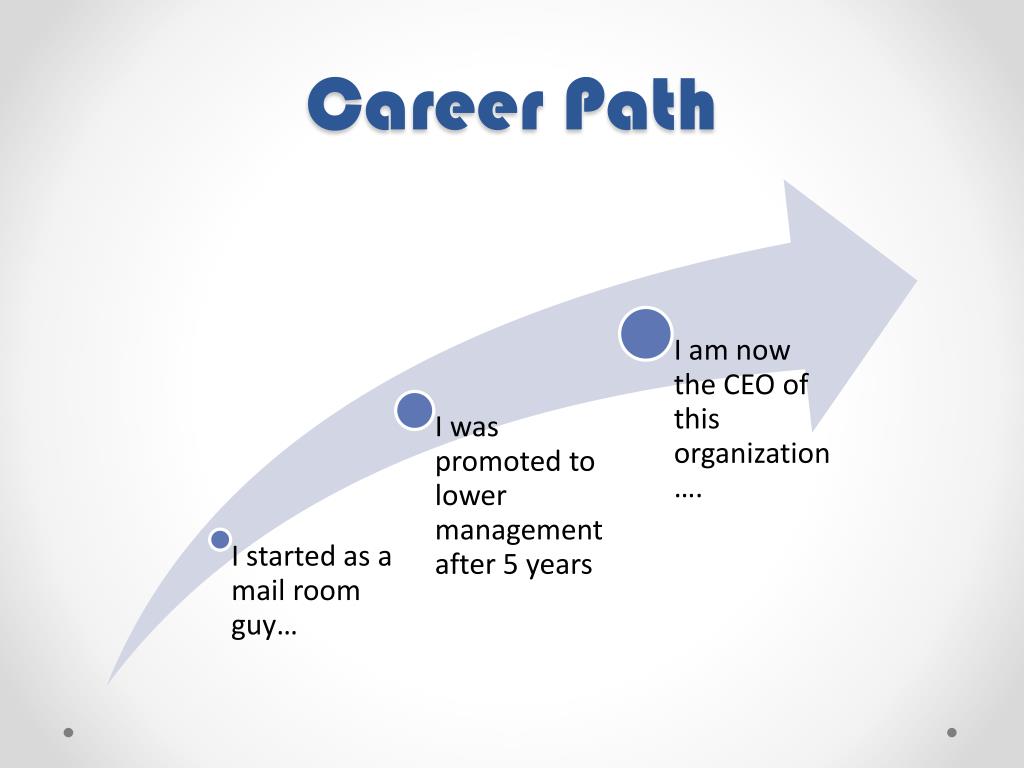 Career Path

I started as a mail room guy…

I was promoted to lower management after 5 years

I am now the CEO of this organization ….